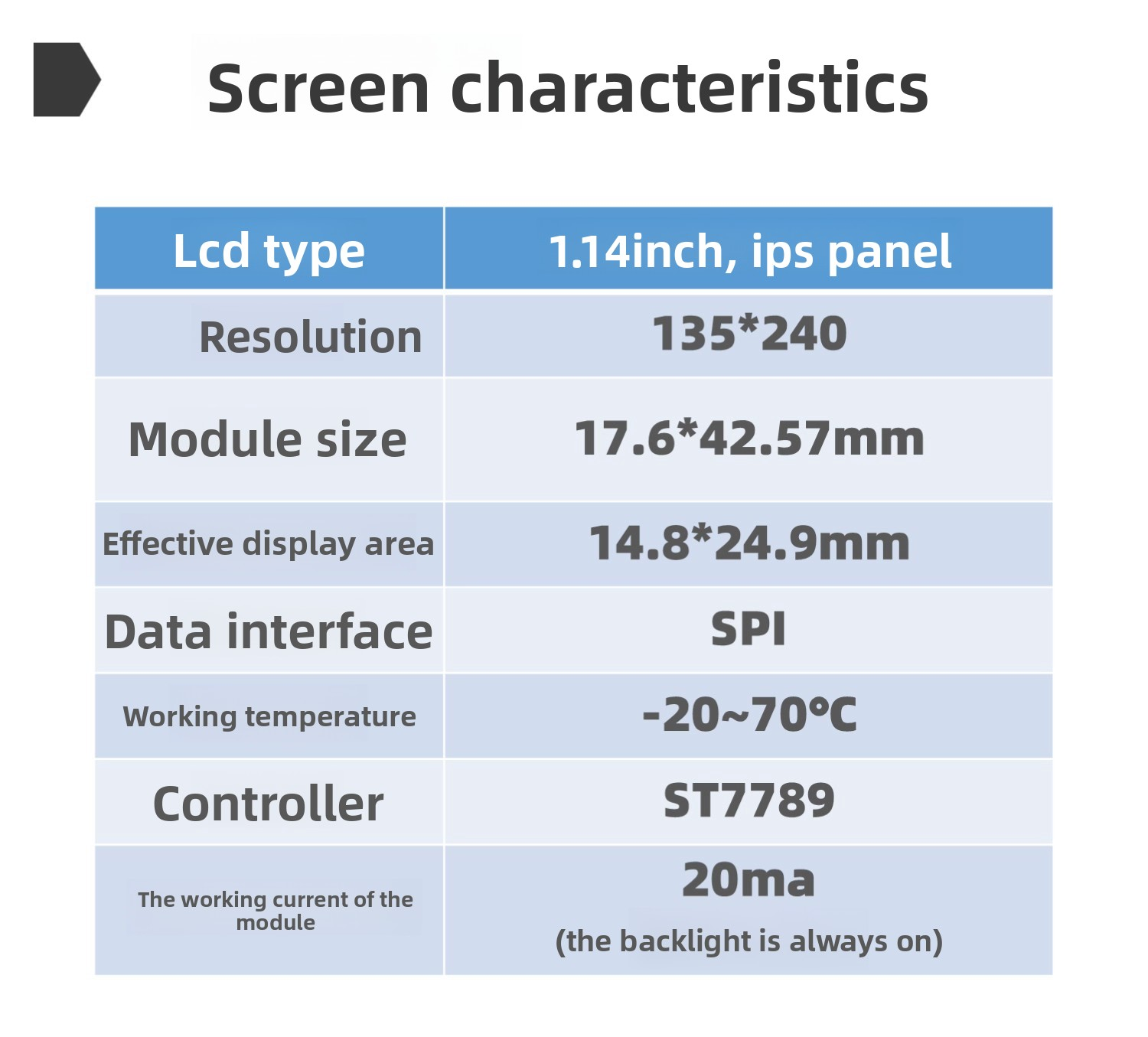 Screen characteristics

| Lcd type | 1.14inch, ips panel |
|---|---|
| Resolution | 135*240 |
| Module size | 17.6*42.57mm |
| Effective display area | 14.8*24.9mm |
| Data interface | SPI |
| Working temperature | -20~70℃ |
| Controller | ST7789 |
| The working current of the module | 20ma (the backlight is always on) |